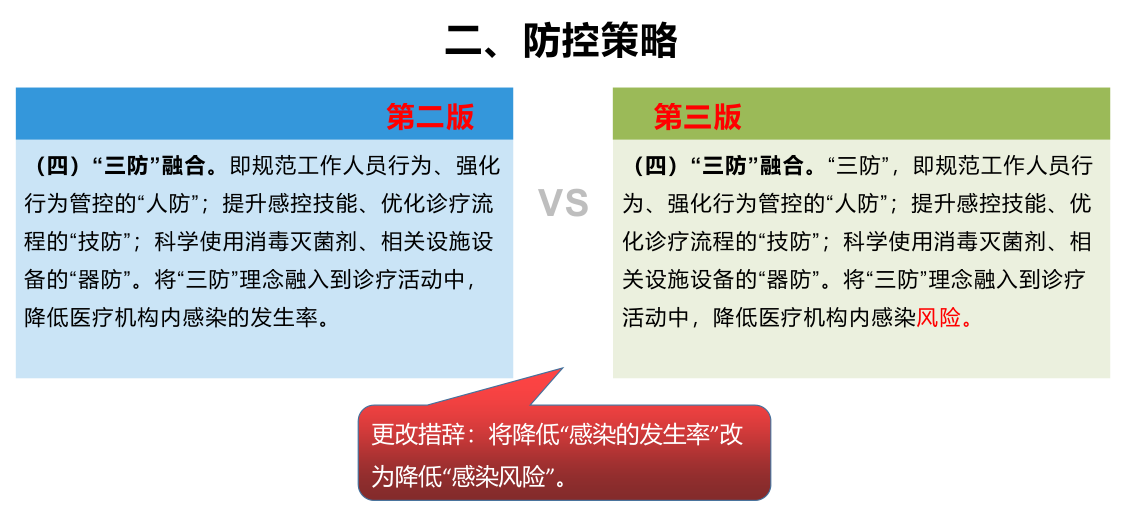 二、防控策略

第二版

（四）“三防”融合。即规范工作人员行为、强化行为管控的“人防”；提升感控技能、优化诊疗流程的“技防”；科学使用消毒灭菌剂、相关设施设备的“器防”。将“三防”理念融入到诊疗活动中，降低医疗机构内感染的发生率。

VS

第三版

（四）“三防”融合。“三防”，即规范工作人员行为、强化行为管控的“人防”；提升感控技能、优化诊疗流程的“技防”；科学使用消毒灭菌剂、相关设施设备的“器防”。将“三防”理念融入到诊疗活动中，降低医疗机构内感染风险。

更改措辞：将降低“感染的发生率”改为降低“感染风险”。